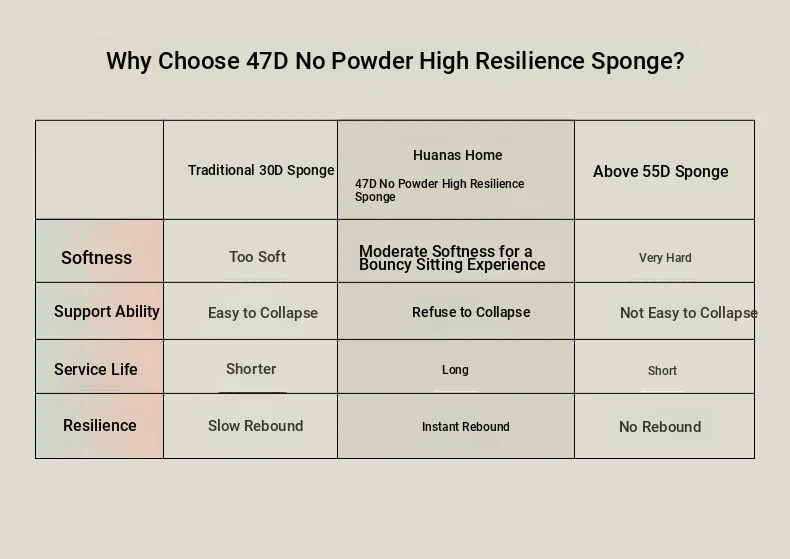 Why Choose 47D No Powder High Resilience Sponge?

| | Traditional 30D Sponge | Huanas Home 47D No Powder High Resilience Sponge | Above 55D Sponge |
|---|---|---|---|
| Softness | Too Soft | Moderate Softness for a Bouncy Sitting Experience | Very Hard |
| Support Ability | Easy to Collapse | Refuse to Collapse | Not Easy to Collapse |
| Service Life | Shorter | Long | Short |
| Resilience | Slow Rebound | Instant Rebound | No Rebound |